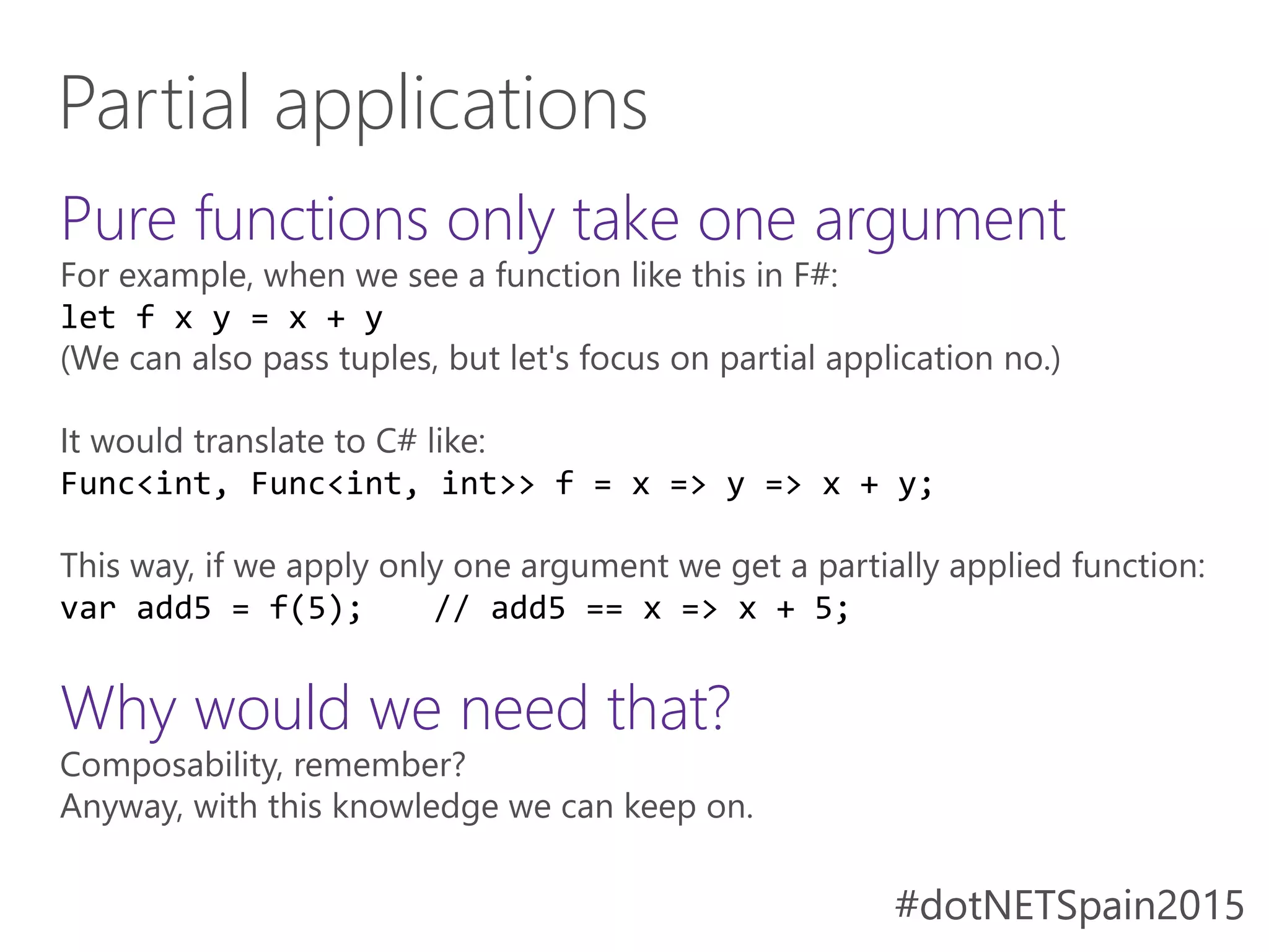 Partial applications

Pure functions only take one argument

For example, when we see a function like this in F#:
let f x y = x + y
(We can also pass tuples, but let's focus on partial application no.)

It would translate to C# like:
Func<int, Func<int, int>> f = x => y => x + y;

This way, if we apply only one argument we get a partially applied function:
var add5 = f(5);    // add5 == x => x + 5;

Why would we need that?

Composability, remember?
Anyway, with this knowledge we can keep on.

#dotNETSpain2015